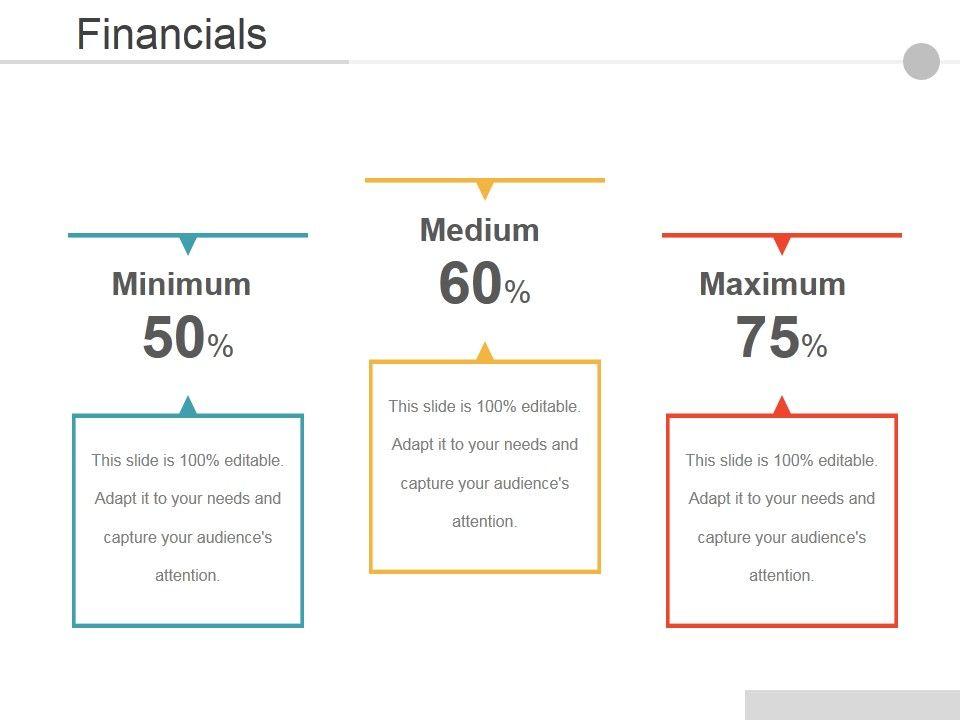 Financials

Minimum
50%

This slide is 100% editable. Adapt it to your needs and capture your audience's attention.

Medium
60%

This slide is 100% editable. Adapt it to your needs and capture your audience's attention.

Maximum
75%

This slide is 100% editable. Adapt it to your needs and capture your audience's attention.